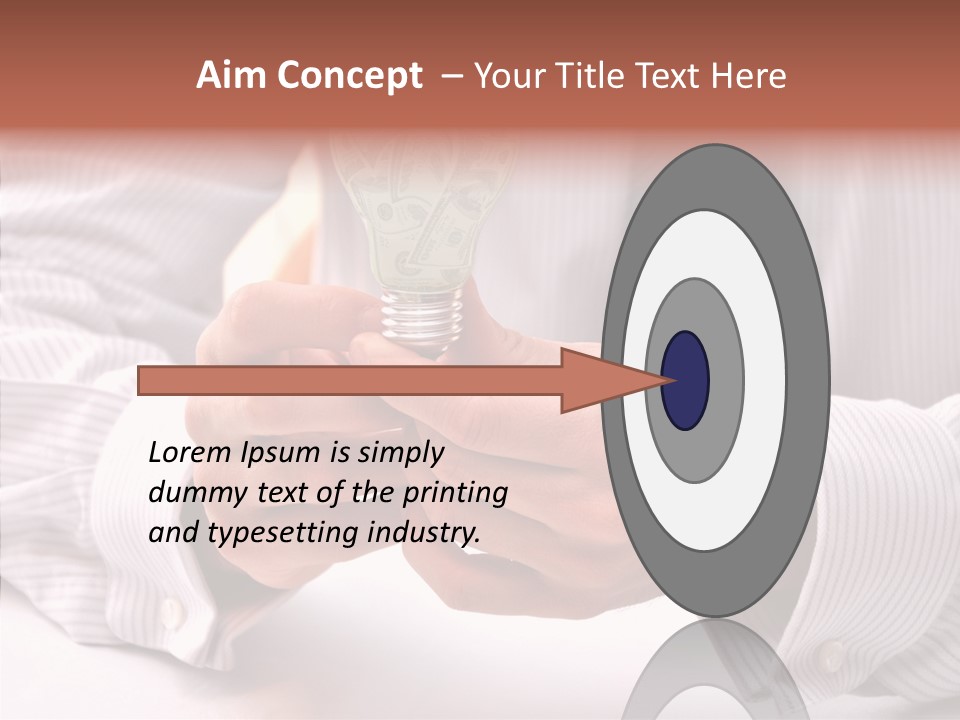 Aim Concept – Your Title Text Here

Lorem Ipsum is simply dummy text of the printing and typesetting industry.